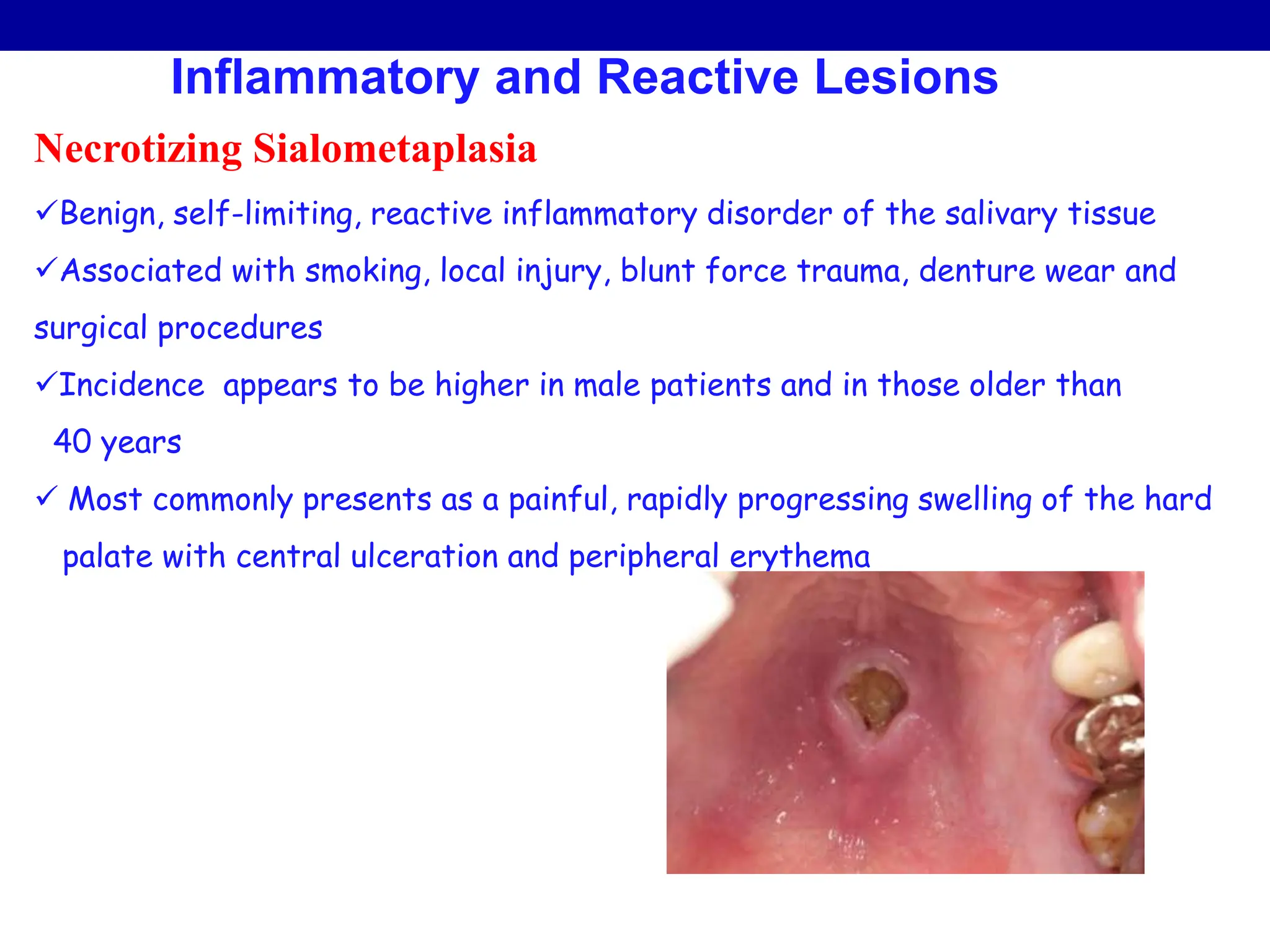 Inflammatory and Reactive Lesions

Necrotizing Sialometaplasia

✓Benign, self-limiting, reactive inflammatory disorder of the salivary tissue

✓Associated with smoking, local injury, blunt force trauma, denture wear and surgical procedures

✓Incidence appears to be higher in male patients and in those older than 40 years

✓ Most commonly presents as a painful, rapidly progressing swelling of the hard palate with central ulceration and peripheral erythema